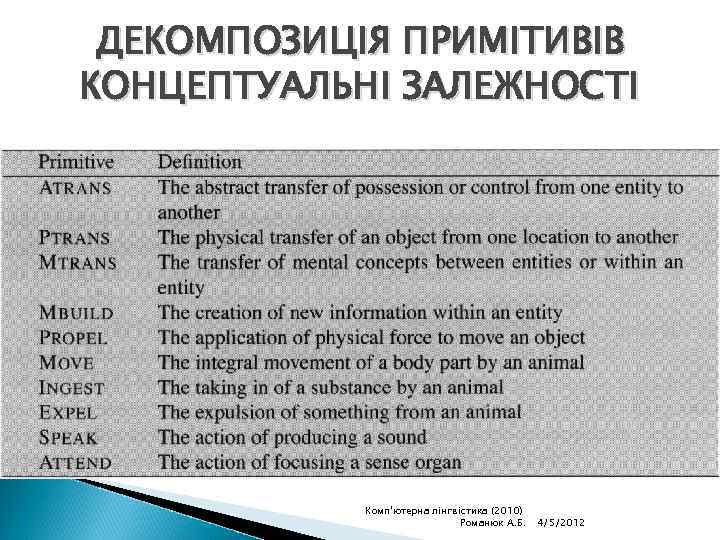 ДЕКОМПОЗИЦІЯ ПРИМІТИВІВ КОНЦЕПТУАЛЬНІ ЗАЛЕЖНОСТІ

| Primitive | Definition |
|---|---|
| ATRANS | The abstract transfer of possession or control from one entity to another |
| PTRANS | The physical transfer of an object from one location to another |
| MTRANS | The transfer of mental concepts between entities or within an entity |
| MBUILD | The creation of new information within an entity |
| PROPEL | The application of physical force to move an object |
| MOVE | The integral movement of a body part by an animal |
| INGEST | The taking in of a substance by an animal |
| EXPEL | The expulsion of something from an animal |
| SPEAK | The action of producing a sound |
| ATTEND | The action of focusing a sense organ |

Комп'ютерна лінгвістика (2010)
Романюк А.Б. 4/5/2012